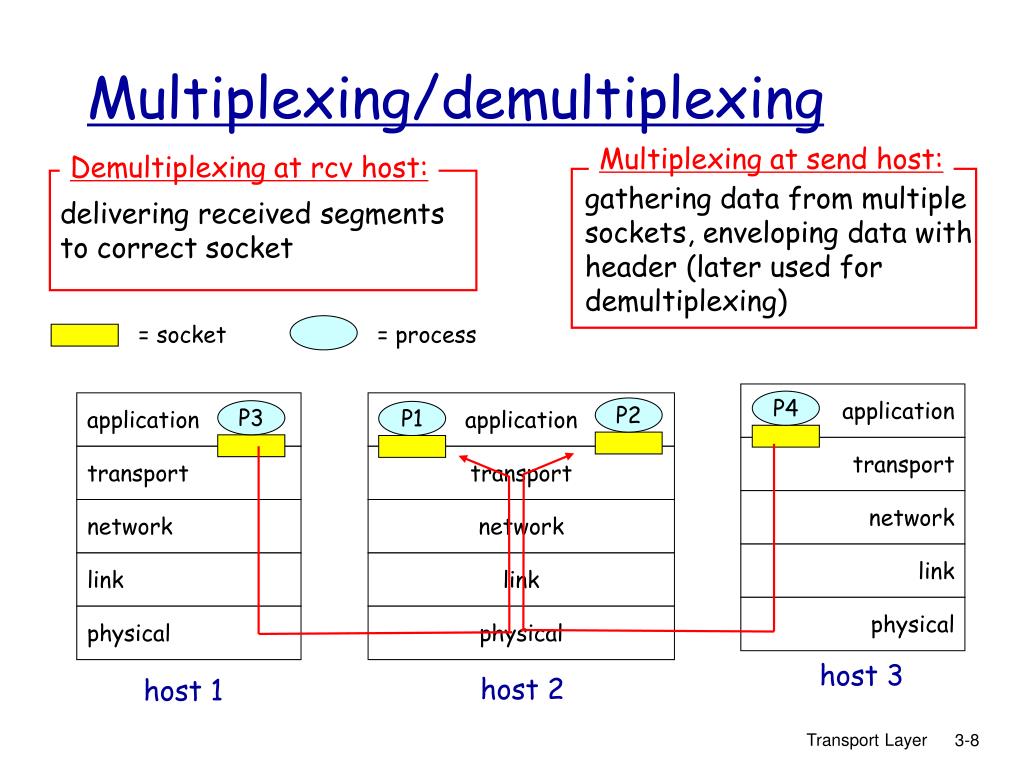 Multiplexing/demultiplexing

Demultiplexing at rcv host:

delivering received segments to correct socket

Multiplexing at send host:

gathering data from multiple sockets, enveloping data with header (later used for demultiplexing)

= socket

= process

application
P3
transport
network
link
physical

host 1

P1
application
P2
transport
network
link
physical

host 2

P4
application
transport
network
link
physical

host 3

Transport Layer 3-8